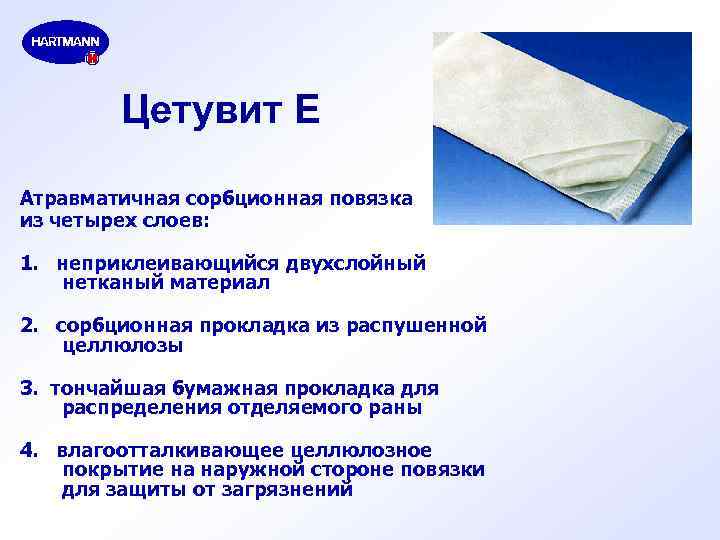 HARTMANN

Цетувит Е

Атравматичная сорбционная повязка из четырех слоев:

1. неприклеивающийся двухслойный нетканый материал

2. сорбционная прокладка из распушенной целлюлозы

3. тончайшая бумажная прокладка для распределения отделяемого раны

4. влагоотталкивающее целлюлозное покрытие на наружной стороне повязки для защиты от загрязнений